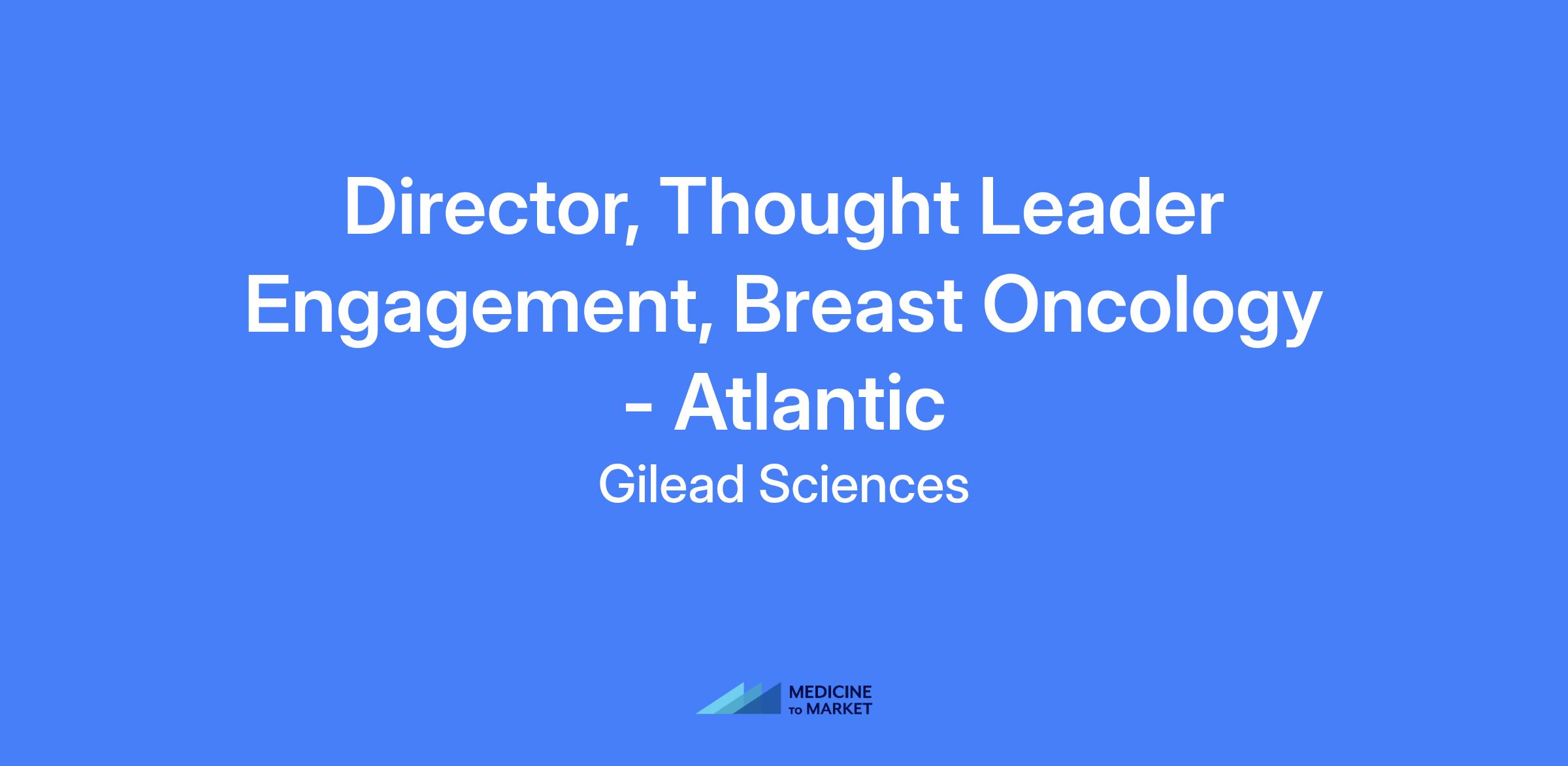 Director, Thought Leader Engagement, Breast Oncology - Atlantic

Gilead Sciences

MEDICINE TO MARKET